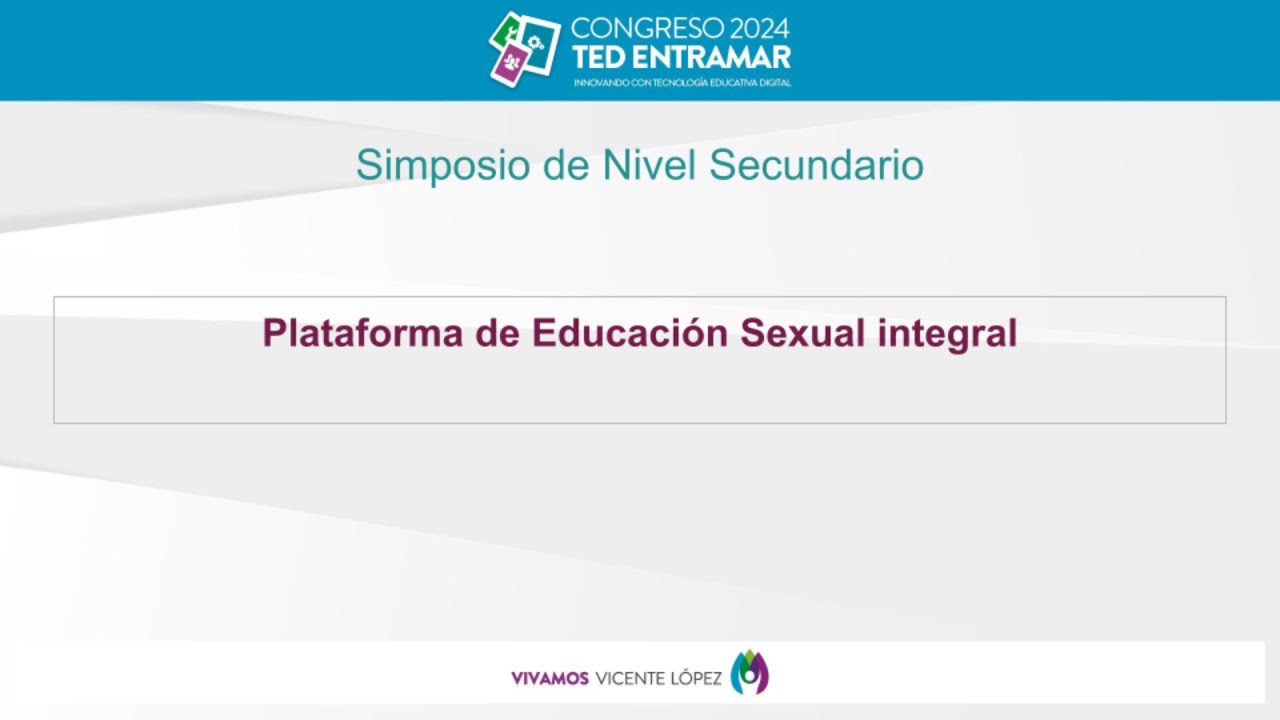 CONGRESO 2024
TED ENTRAMAR
INNOVANDO CON TECNOLOGÍA EDUCATIVA DIGITAL

Simposio de Nivel Secundario

Plataforma de Educación Sexual integral

VIVAMOS VICENTE LÓPEZ